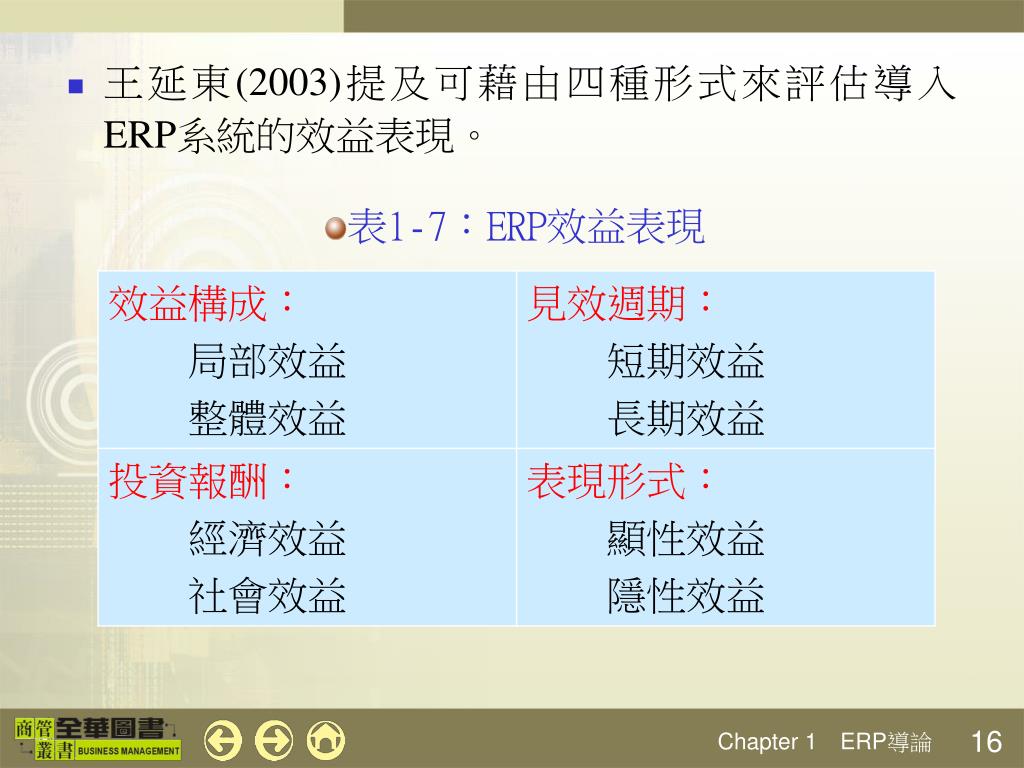 王延東(2003)提及可藉由四種形式來評估導入ERP系統的效益表現。

表1-7：ERP效益表現

| 效益構成：<br>局部效益<br>整體效益 | 見效週期：<br>短期效益<br>長期效益 |
|---|---|
| 投資報酬：<br>經濟效益<br>社會效益 | 表現形式：<br>顯性效益<br>隱性效益 |

商管叢書 全華圖書 BUSINESS MANAGEMENT

Chapter 1 ERP導論 16